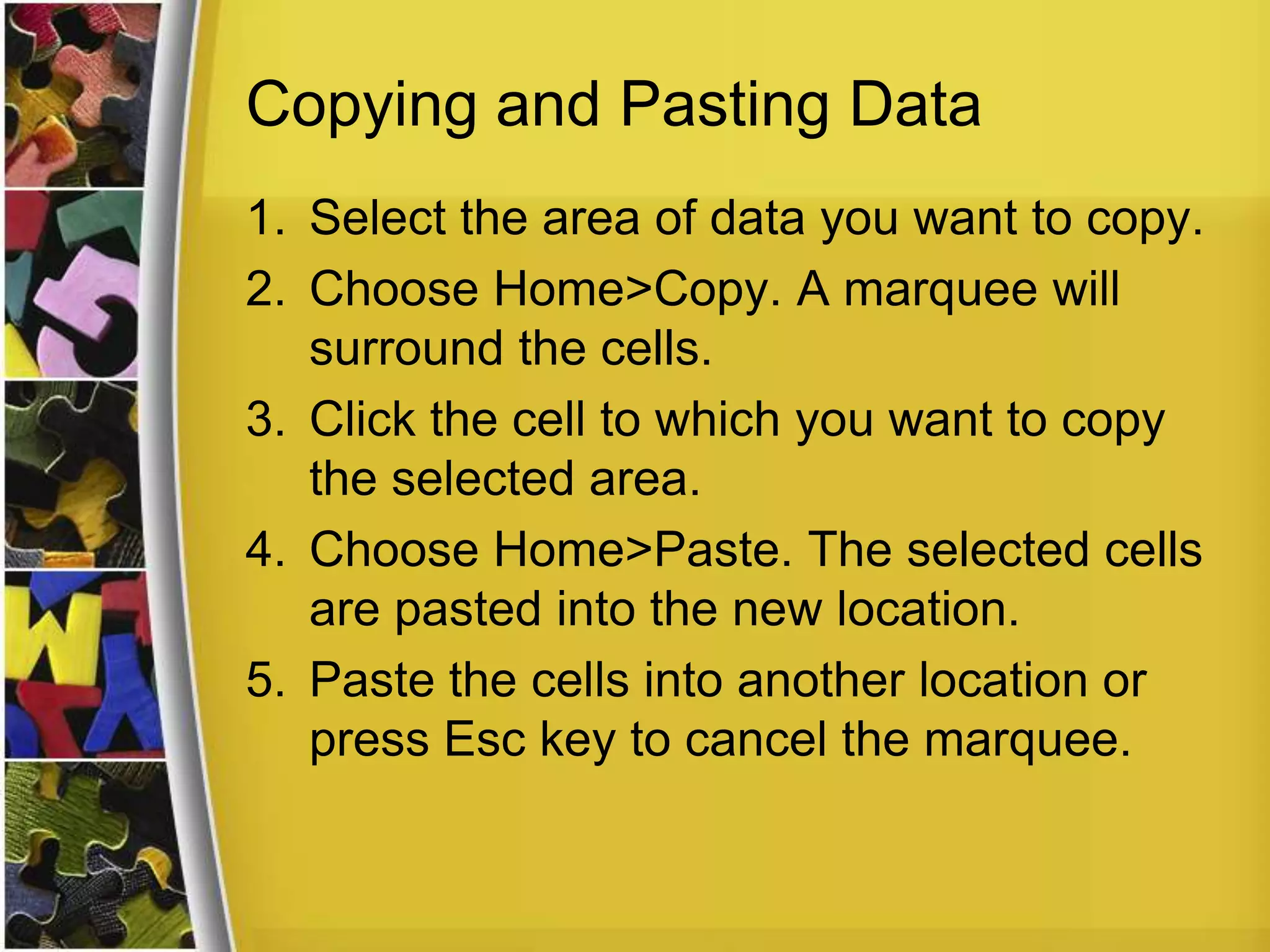 Copying and Pasting Data

1. Select the area of data you want to copy.
2. Choose Home>Copy. A marquee will surround the cells.
3. Click the cell to which you want to copy the selected area.
4. Choose Home>Paste. The selected cells are pasted into the new location.
5. Paste the cells into another location or press Esc key to cancel the marquee.